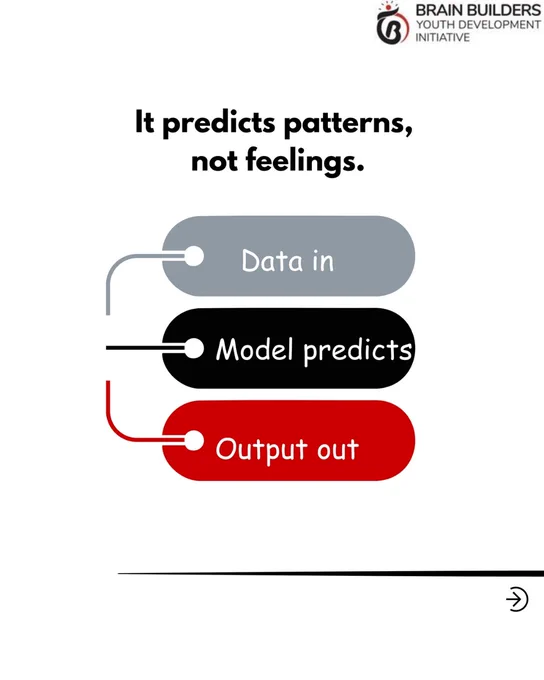 BRAIN BUILDERS
YOUTH DEVELOPMENT INITIATIVE

It predicts patterns, not feelings.

Data in

Model predicts

Output out